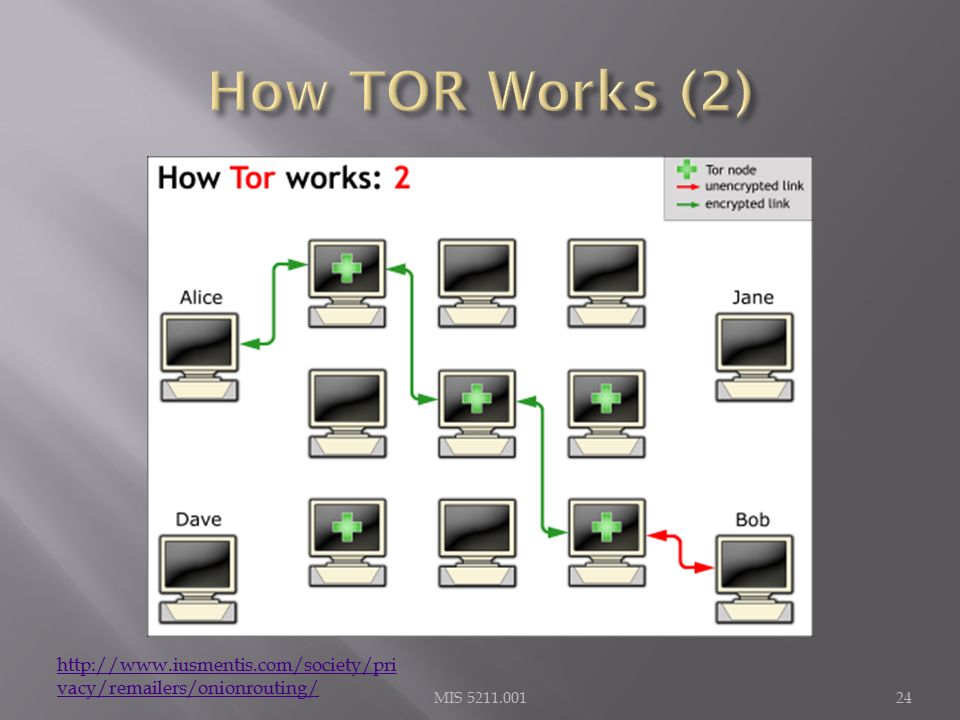 How TOR Works (2)

How Tor works: 2

Tor node
unencrypted link
encrypted link

Alice

Jane

Dave

Bob

http://www.iusmentis.com/society/privacy/remailers/onionrouting/

MIS 5211.001

24